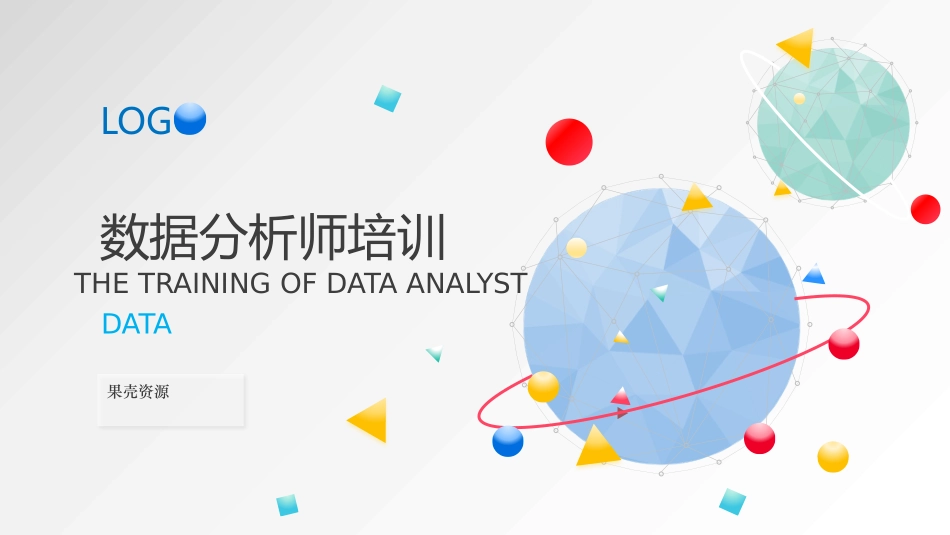 LOGO

数据分析师培训
THE TRAINING OF DATA ANALYST
DATA

果壳资源